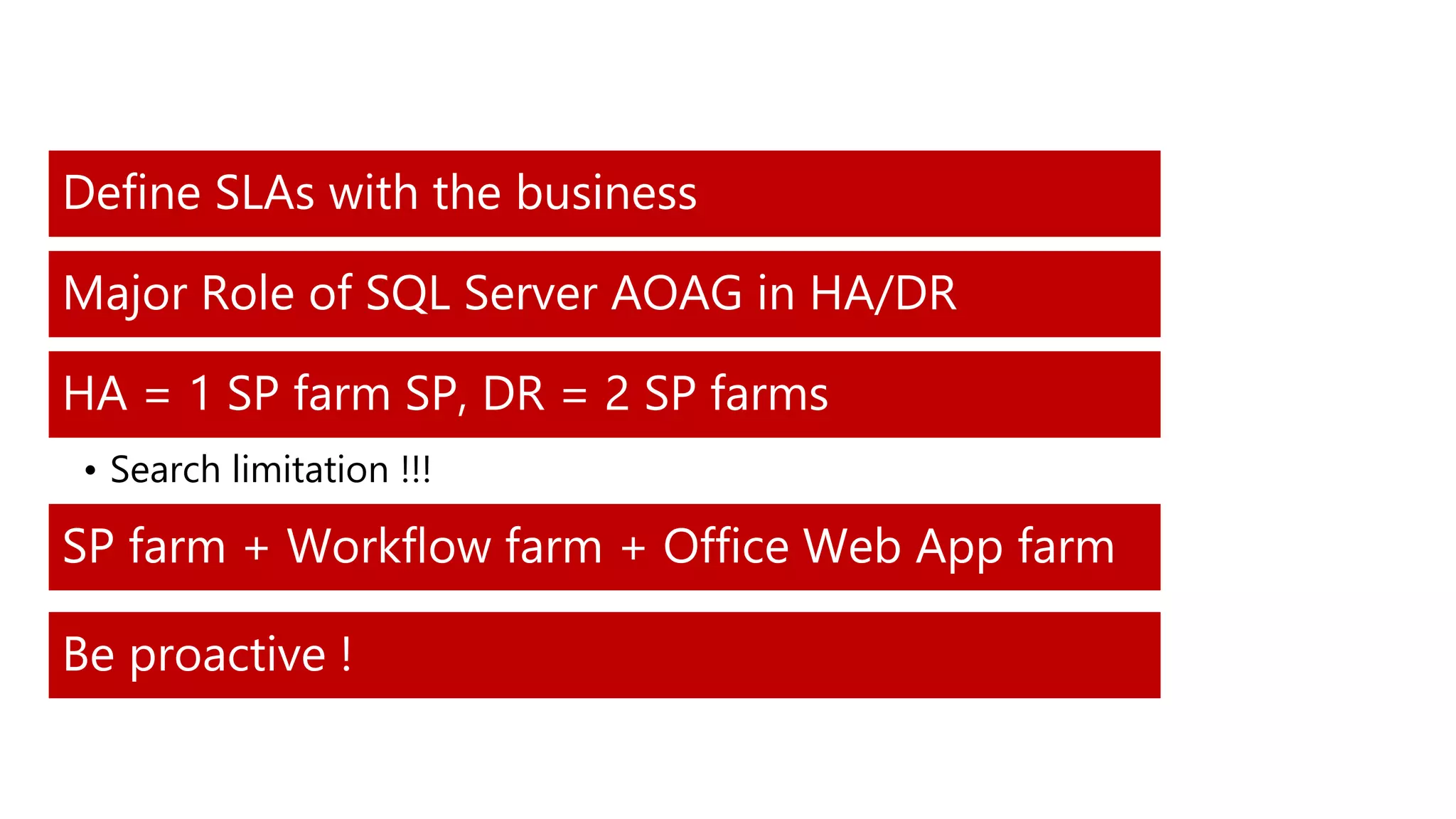 Define SLAs with the business

Major Role of SQL Server AOAG in HA/DR

HA = 1 SP farm SP, DR = 2 SP farms

• Search limitation !!!

SP farm + Workflow farm + Office Web App farm

Be proactive !